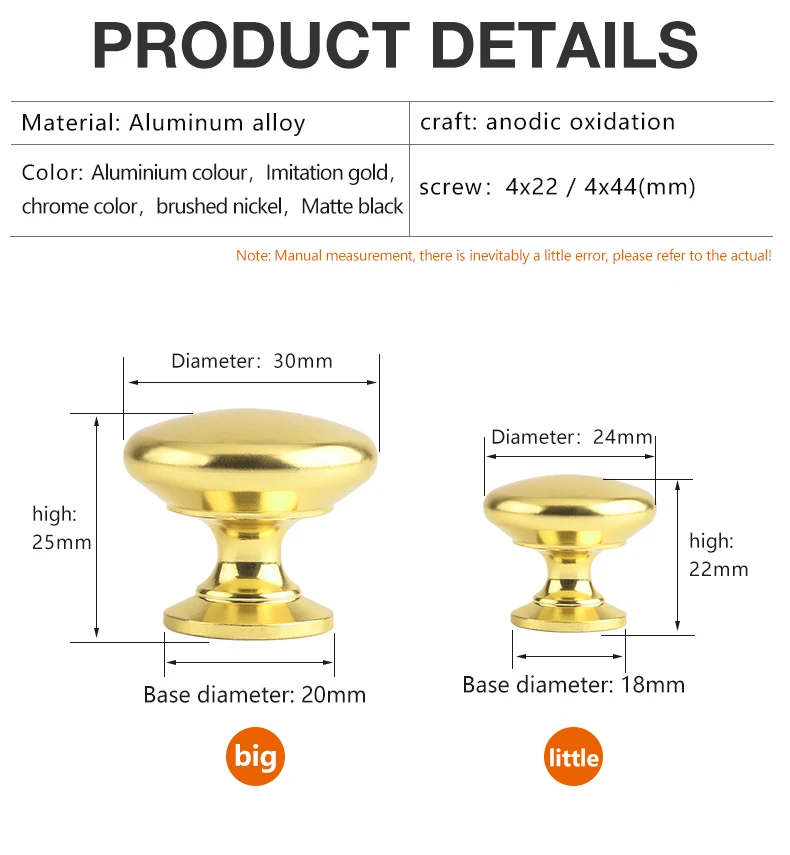 PRODUCT DETAILS

| Material: Aluminum alloy | craft: anodic oxidation |
|---|---|
| Color: Aluminium colour, Imitation gold, chrome color, brushed nickel, Matte black | screw: 4x22 / 4x44(mm) |

Note: Manual measurement, there is inevitably a little error, please refer to the actual!

Diameter: 30mm

high: 25mm

Base diameter: 20mm

big

Diameter: 24mm

high: 22mm

Base diameter: 18mm

little